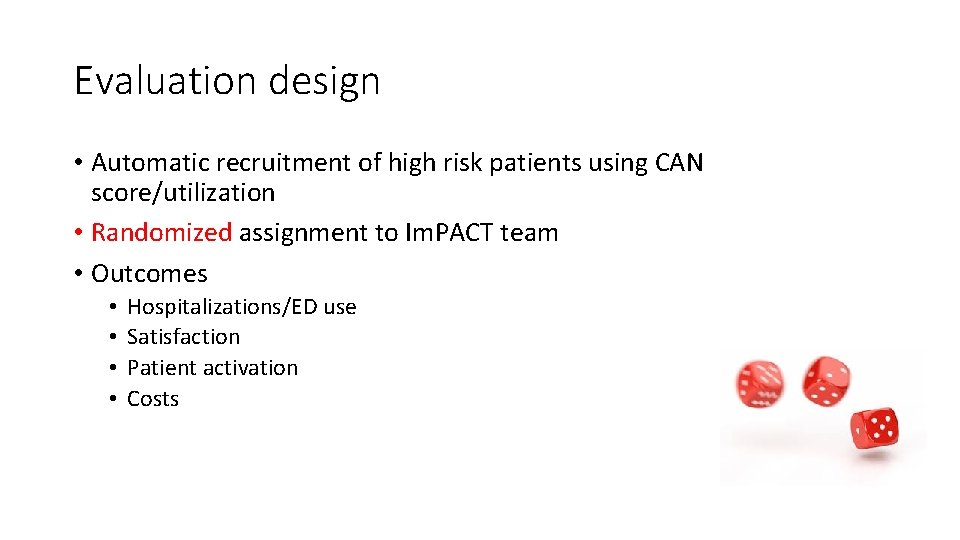 Evaluation design

• Automatic recruitment of high risk patients using CAN score/utilization
• Randomized assignment to ImPACT team
• Outcomes
  • Hospitalizations/ED use
  • Satisfaction
  • Patient activation
  • Costs